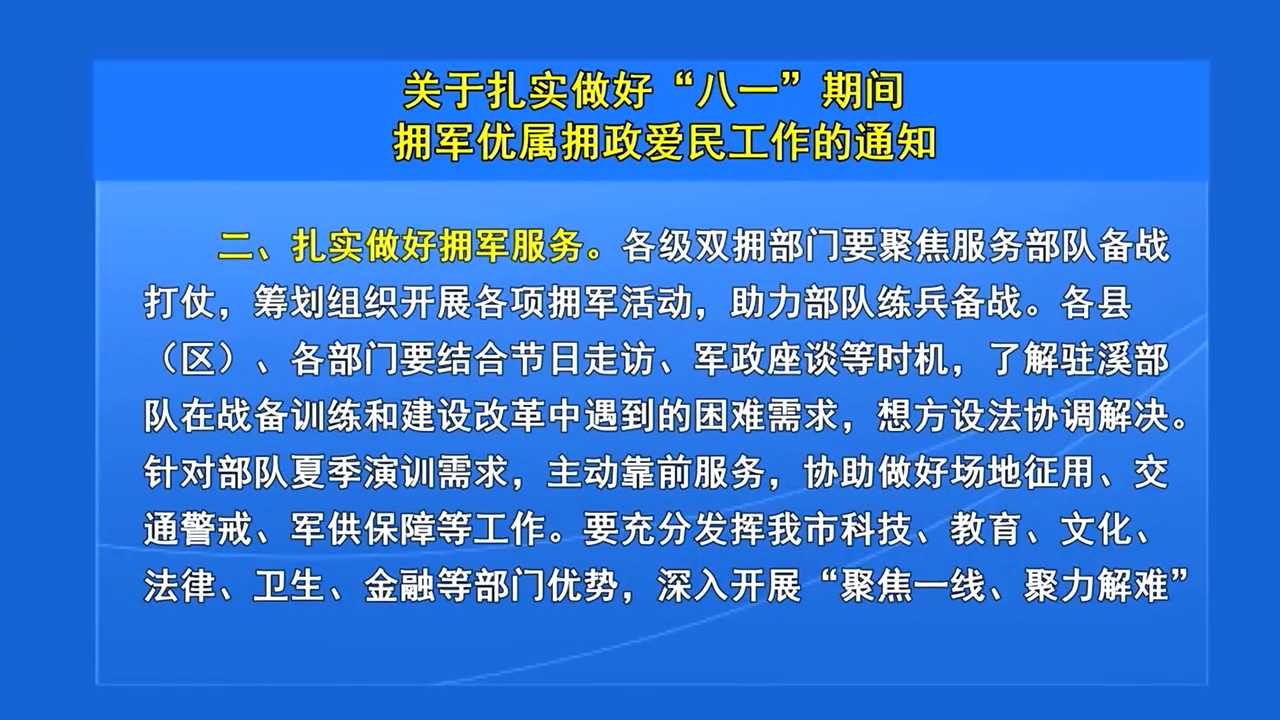 关于扎实做好“八一”期间
拥军优属拥政爱民工作的通知

二、扎实做好拥军服务。各级双拥部门要聚焦服务部队备战打仗，筹划组织开展各项拥军活动，助力部队练兵备战。各县（区）、各部门要结合节日走访、军政座谈等时机，了解驻溪部队在战备训练和建设改革中遇到的困难需求，想方设法协调解决。针对部队夏季演训需求，主动靠前服务，协助做好场地征用、交通警戒、军供保障等工作。要充分发挥我市科技、教育、文化、法律、卫生、金融等部门优势，深入开展“聚焦一线、聚力解难”